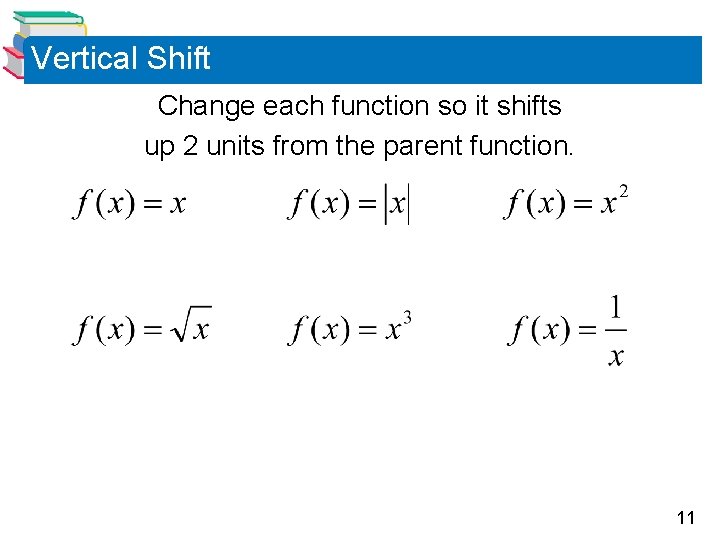 Vertical Shift

Change each function so it shifts up 2 units from the parent function.

$f(x) = x$

$f(x) = |x|$

$f(x) = x^2$

$f(x) = \sqrt{x}$

$f(x) = x^3$

$f(x) = \frac{1}{x}$

11